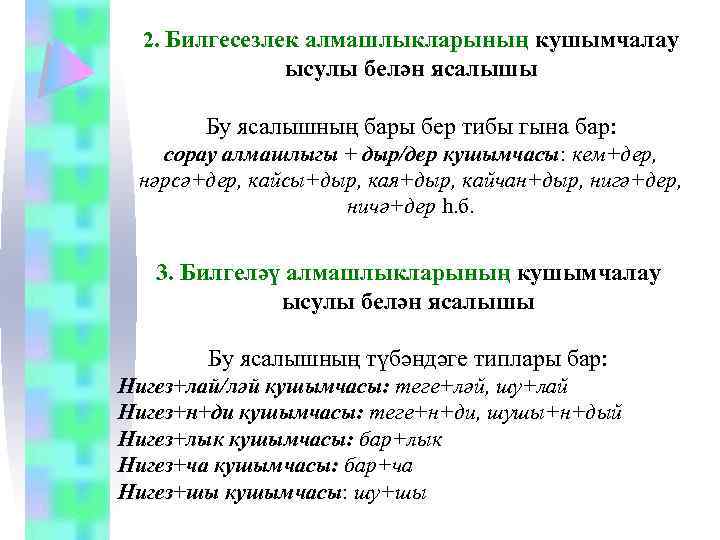 2. Билгесезлек алмашлыкларының кушымчалау ысулы белән ясалышы

Бу ясалышның бары бер тибы гына бар:
сорау алмашлыгы + дыр/дер кушымчасы: кем+дер, нәрсә+дер, кайсы+дыр, кая+дыр, кайчан+дыр, нигә+дер, ничә+дер һ.б.

3. Билгеләү алмашлыкларының кушымчалау ысулы белән ясалышы

Бу ясалышның түбәндәге типлары бар:
Нигез+лай/ләй кушымчасы: теге+ләй, шу+лай
Нигез+н+ди кушымчасы: теге+н+ди, шушы+н+дый
Нигез+лык кушымчасы: бар+лык
Нигез+ча кушымчасы: бар+ча
Нигез+шы кушымчасы: шу+шы